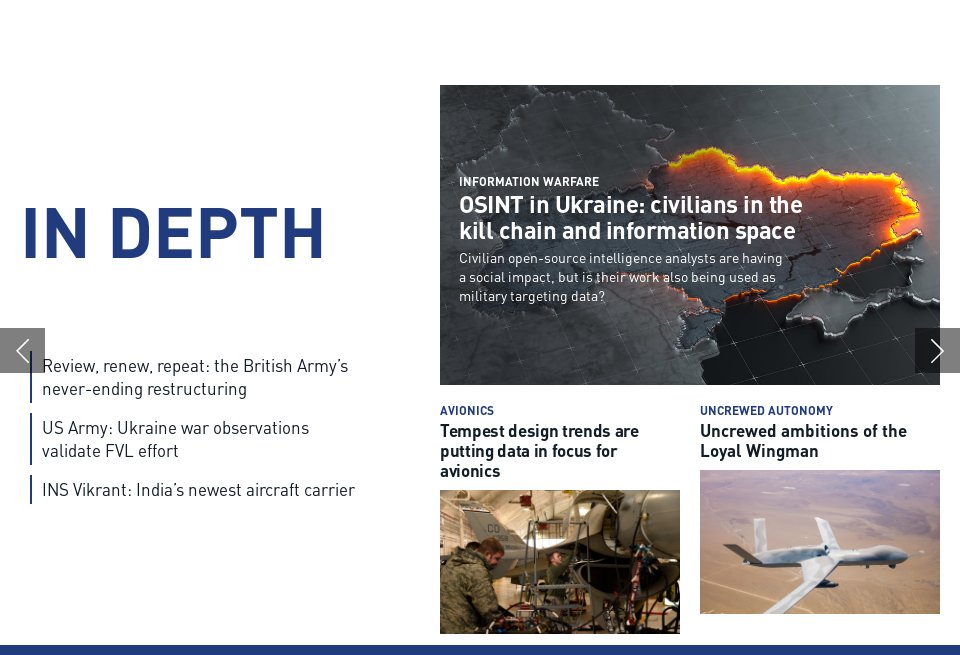 IN DEPTH

Review, renew, repeat: the British Army's never-ending restructuring

US Army: Ukraine war observations validate FVL effort

INS Vikrant: India's newest aircraft carrier

INFORMATION WARFARE

OSINT in Ukraine: civilians in the kill chain and information space

Civilian open-source intelligence analysts are having a social impact, but is their work also being used as military targeting data?

AVIONICS

Tempest design trends are putting data in focus for avionics

UNCREWED AUTONOMY

Uncrewed ambitions of the Loyal Wingman